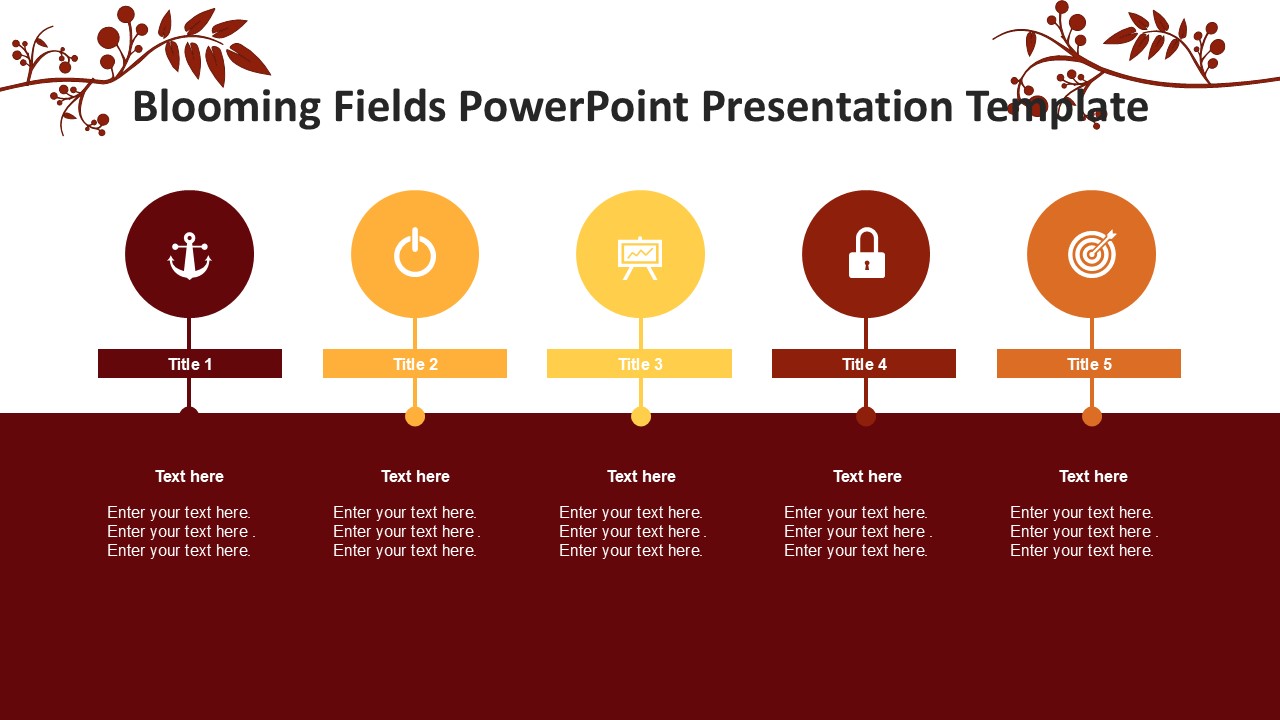 Blooming Fields PowerPoint Presentation Template

Title 1

Text here

Enter your text here.
Enter your text here .
Enter your text here.

Title 2

Text here

Enter your text here.
Enter your text here .
Enter your text here.

Title 3

Text here

Enter your text here.
Enter your text here .
Enter your text here.

Title 4

Text here

Enter your text here.
Enter your text here .
Enter your text here.

Title 5

Text here

Enter your text here.
Enter your text here .
Enter your text here.